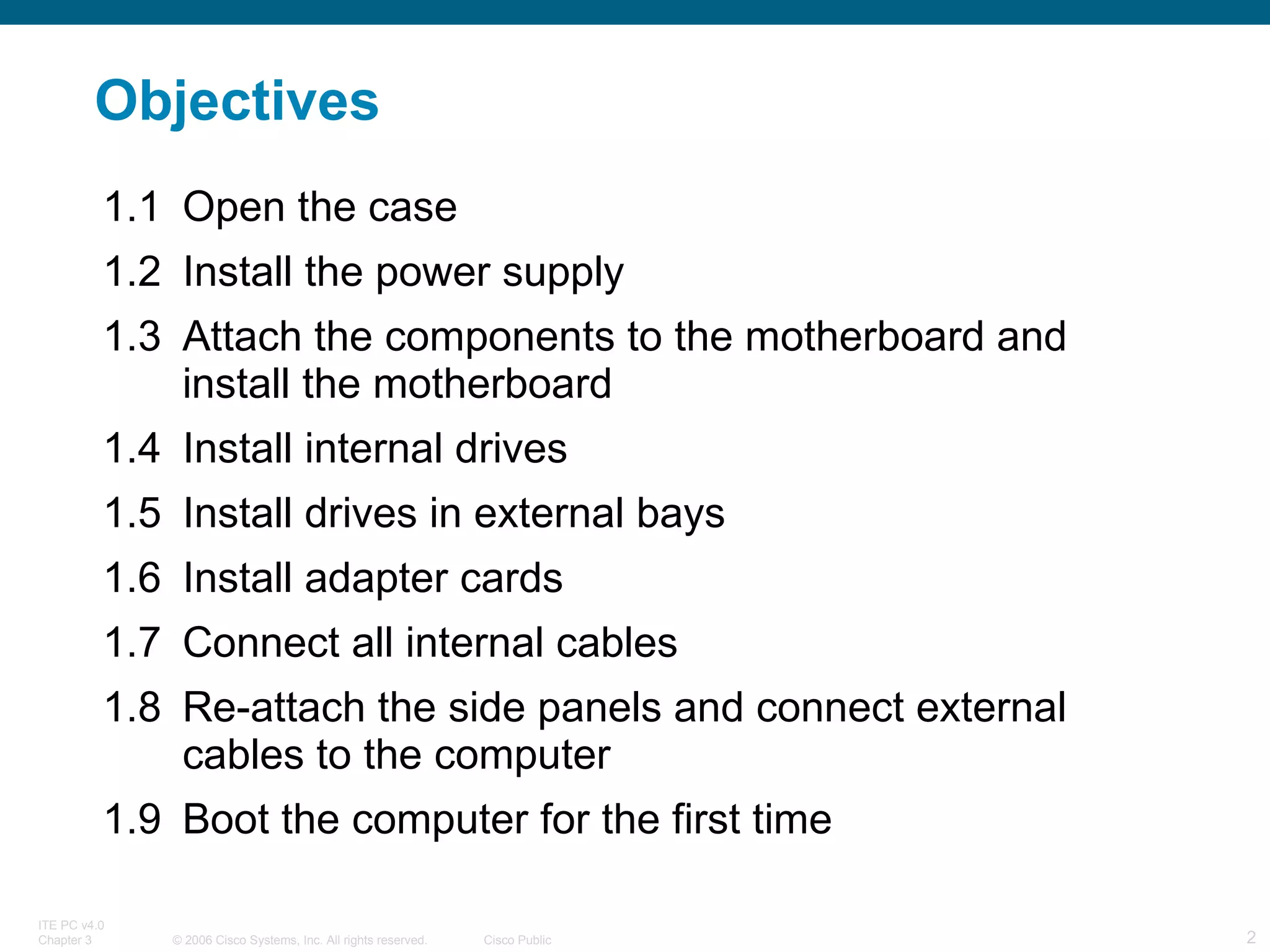 Objectives

1.1 Open the case

1.2 Install the power supply

1.3 Attach the components to the motherboard and install the motherboard

1.4 Install internal drives

1.5 Install drives in external bays

1.6 Install adapter cards

1.7 Connect all internal cables

1.8 Re-attach the side panels and connect external cables to the computer

1.9 Boot the computer for the first time

ITE PC v4.0
Chapter 3 © 2006 Cisco Systems, Inc. All rights reserved. Cisco Public 2